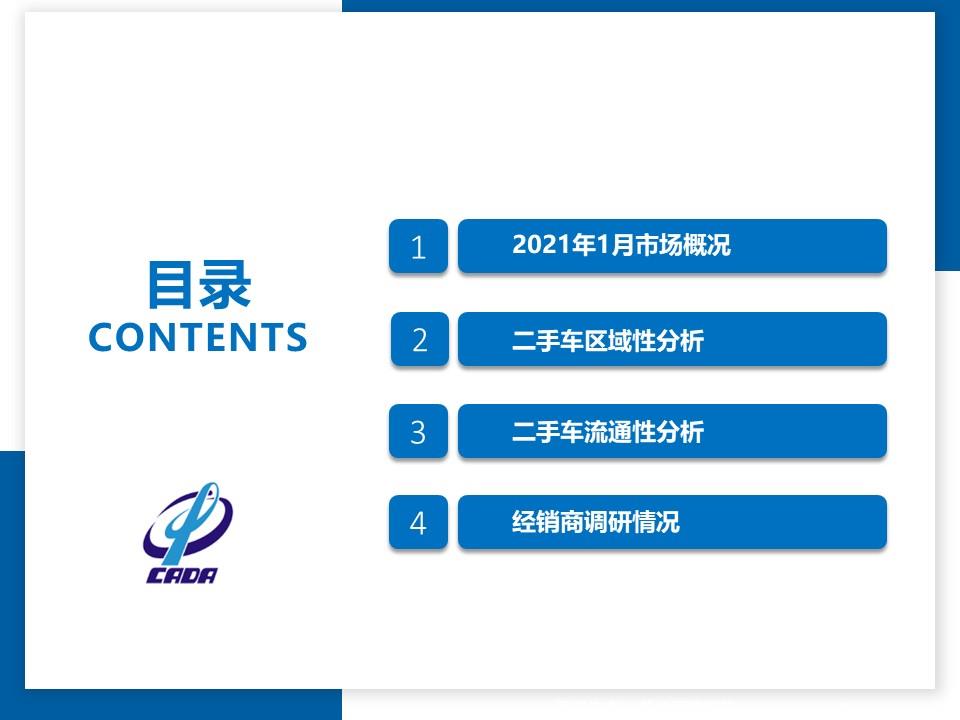 目录
CONTENTS

CADA

1 2021年1月市场概况

2 二手车区域性分析

3 二手车流通性分析

4 经销商调研情况